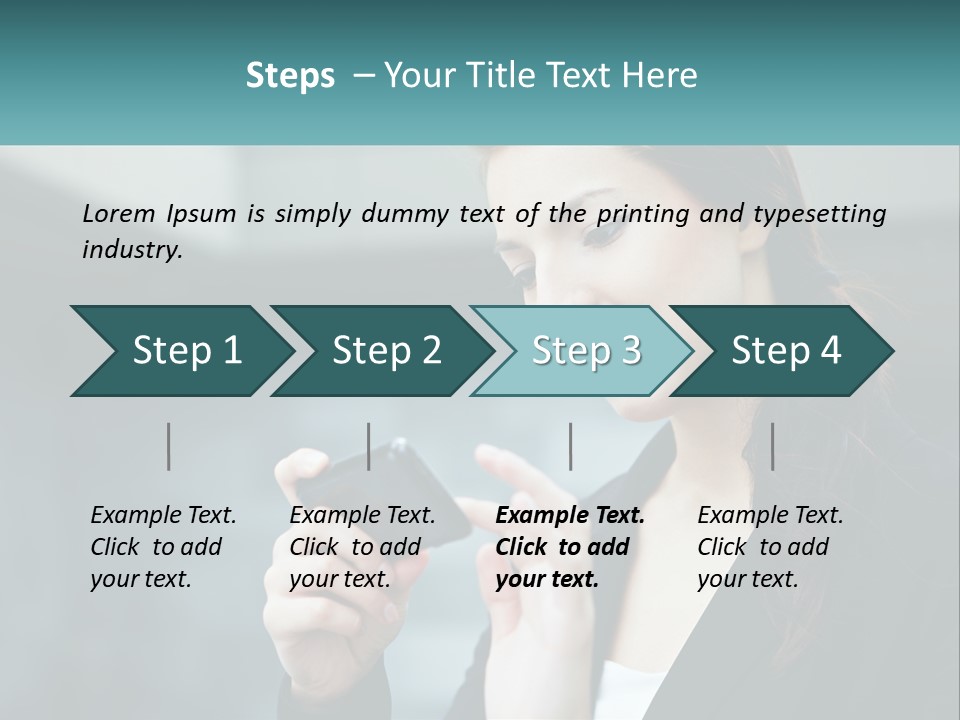 Steps – Your Title Text Here

Lorem Ipsum is simply dummy text of the printing and typesetting industry.

Step 1

Step 2

Step 3

Step 4

Example Text. Click to add your text.

Example Text. Click to add your text.

Example Text. Click to add your text.

Example Text. Click to add your text.